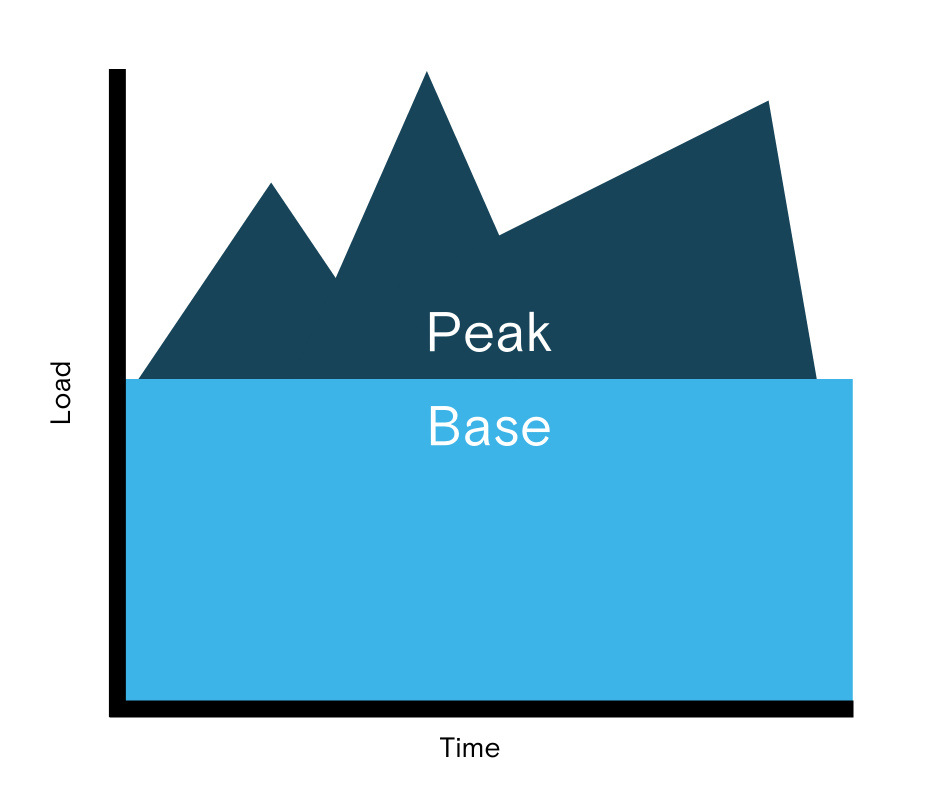 Load

Peak

Base

Time